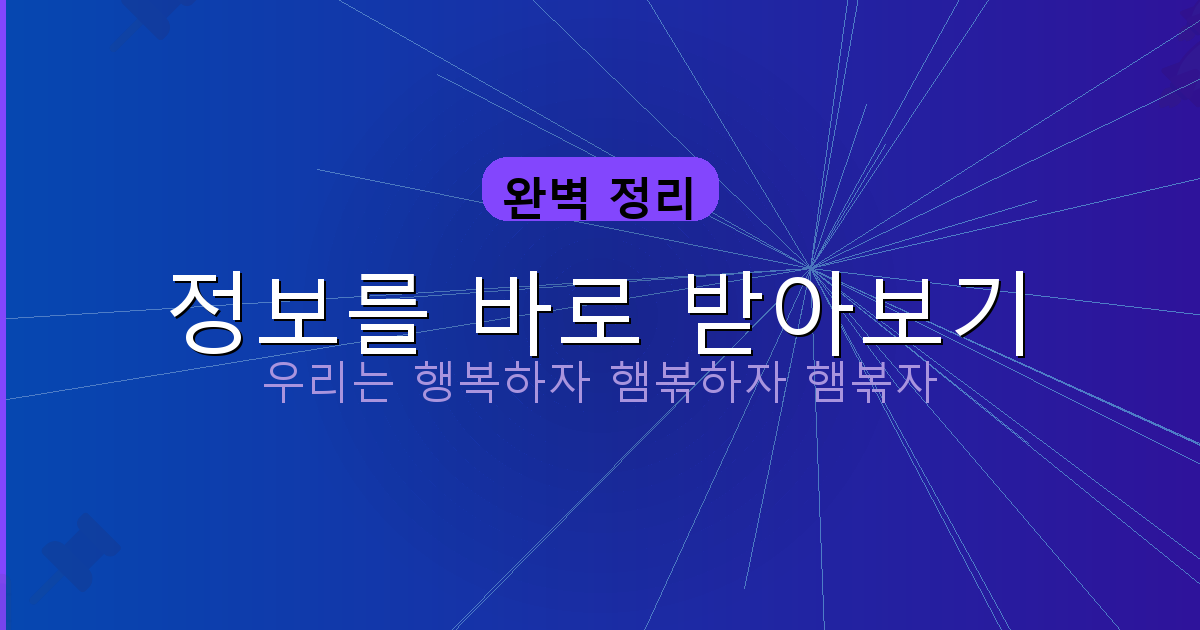 완벽 정리

정보를 바로 받아보기

우리는 행복하자 햄볶하자 햄볶자